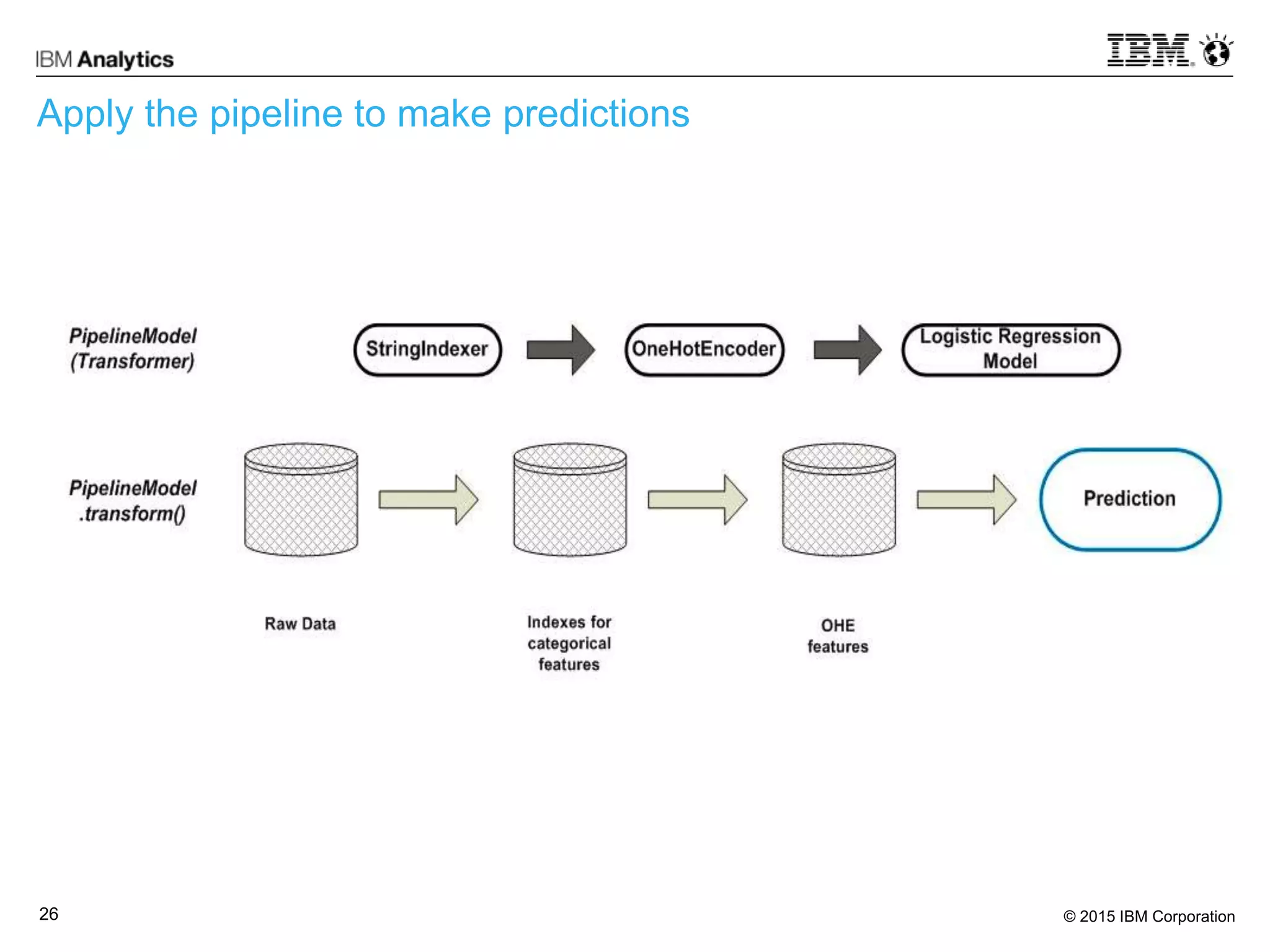 IBM Analytics

IBM

Apply the pipeline to make predictions

PipelineModel (Transformer)

StringIndexer

OneHotEncoder

Logistic Regression Model

PipelineModel .transform()

Prediction

Raw Data

Indexes for categorical features

OHE features

26

© 2015 IBM Corporation